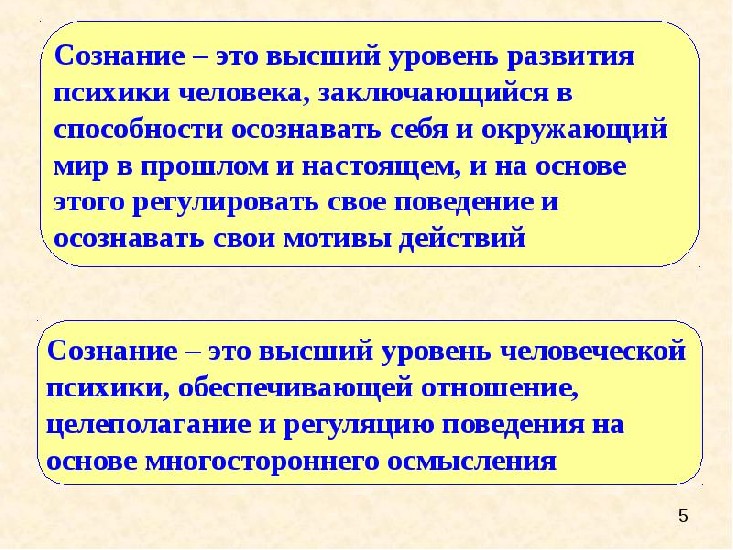 Сознание – это высший уровень развития психики человека, заключающийся в способности осознавать себя и окружающий мир в прошлом и настоящем, и на основе этого регулировать свое поведение и осознавать свои мотивы действий

Сознание – это высший уровень человеческой психики, обеспечивающей отношение, целеполагание и регуляцию поведения на основе многостороннего осмысления

5